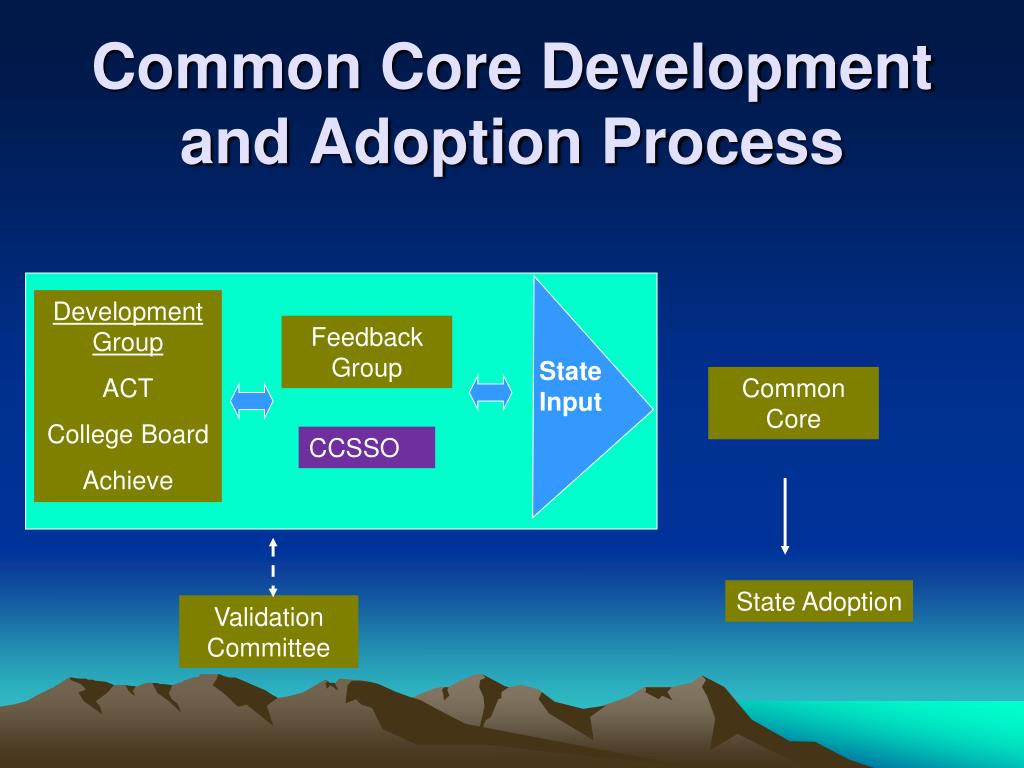 Common Core Development and Adoption Process

Development Group

ACT

College Board

Achieve

Feedback Group

CCSSO

State Input

Common Core

State Adoption

Validation Committee